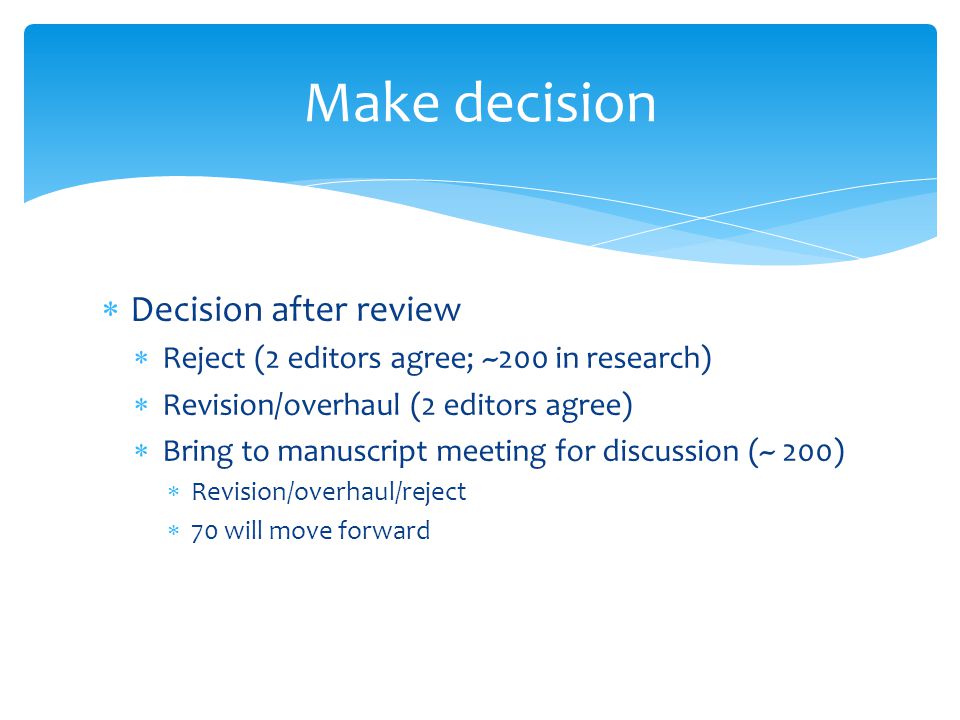 Make decision

∗ Decision after review
 ∗ Reject (2 editors agree; ~200 in research)
 ∗ Revision/overhaul (2 editors agree)
 ∗ Bring to manuscript meeting for discussion (~ 200)
  ∗ Revision/overhaul/reject
  ∗ 70 will move forward